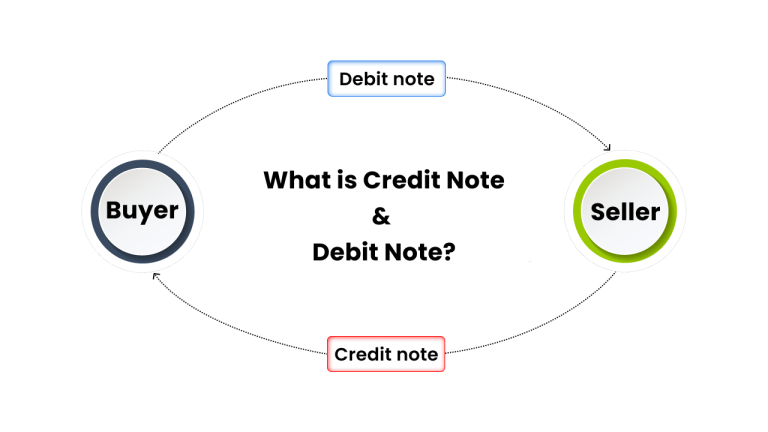 Debit note

Buyer

What is Credit Note
&
Debit Note?

Seller

Credit note